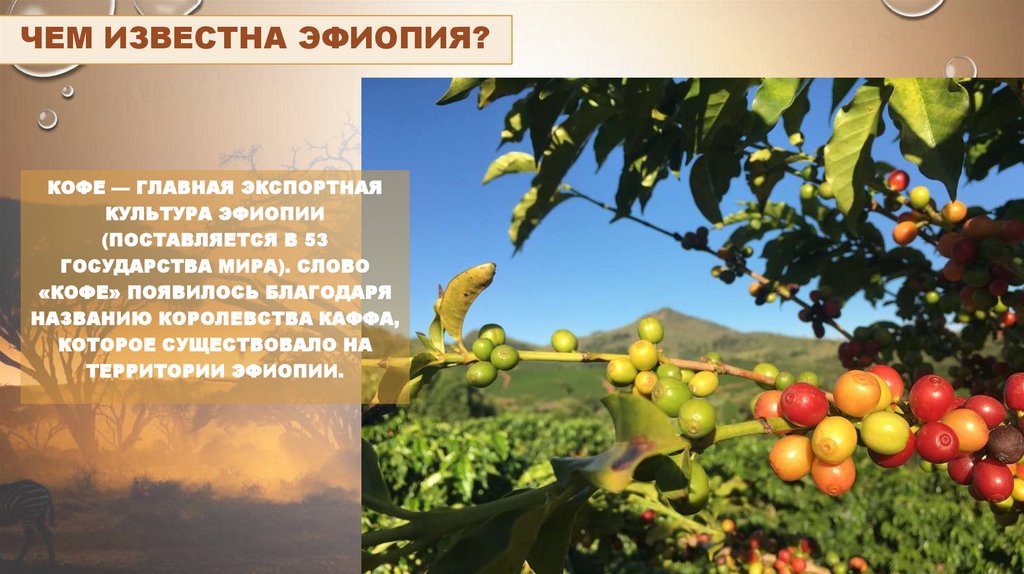 ЧЕМ ИЗВЕСТНА ЭФИОПИЯ?

КОФЕ — ГЛАВНАЯ ЭКСПОРТНАЯ КУЛЬТУРА ЭФИОПИИ (ПОСТАВЛЯЕТСЯ В 53 ГОСУДАРСТВА МИРА). СЛОВО «КОФЕ» ПОЯВИЛОСЬ БЛАГОДАРЯ НАЗВАНИЮ КОРОЛЕВСТВА КАФФА, КОТОРОЕ СУЩЕСТВОВАЛО НА ТЕРРИТОРИИ ЭФИОПИИ.